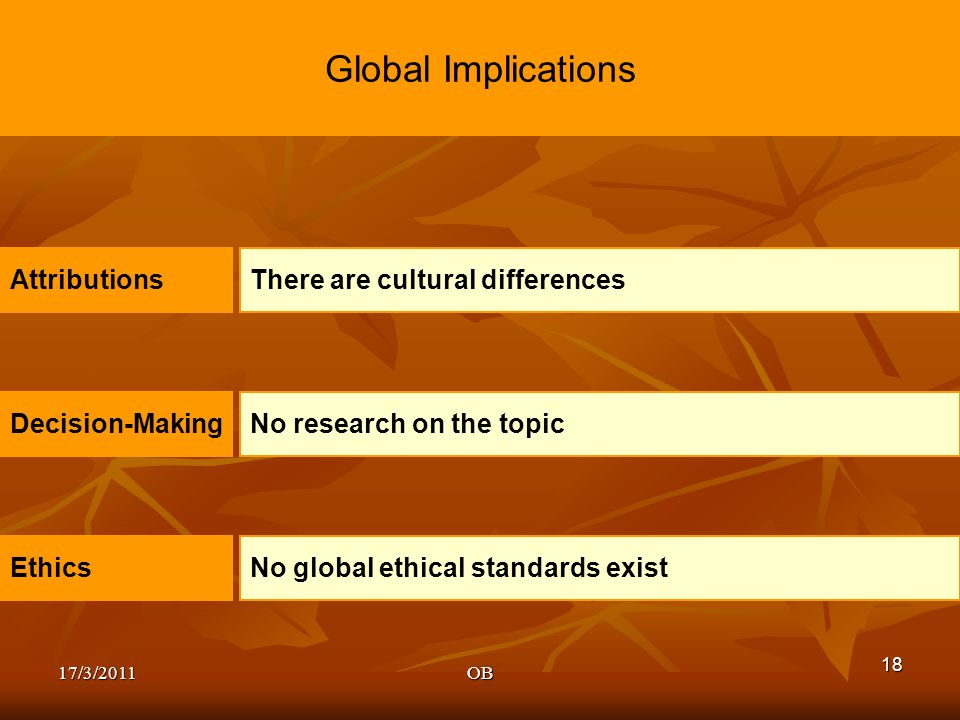 Global Implications

Attributions

There are cultural differences

Decision-Making

No research on the topic

Ethics

No global ethical standards exist

17/3/2011

OB

18